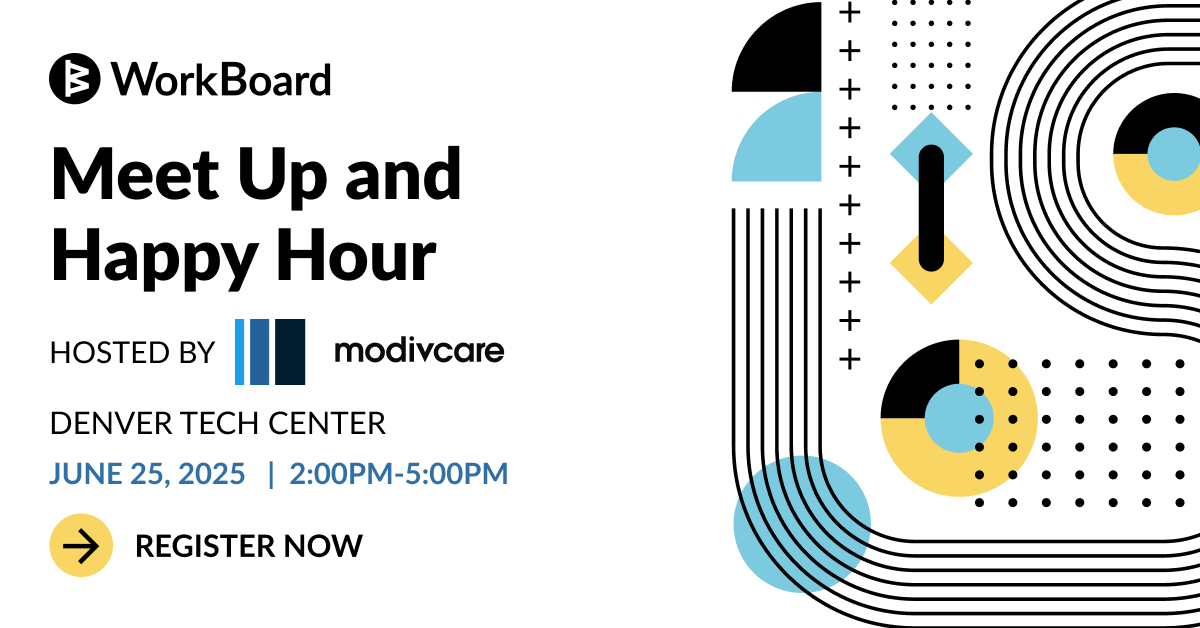 WorkBoard

Meet Up and Happy Hour

HOSTED BY modivcare

DENVER TECH CENTER

JUNE 25, 2025 | 2:00PM-5:00PM

REGISTER NOW